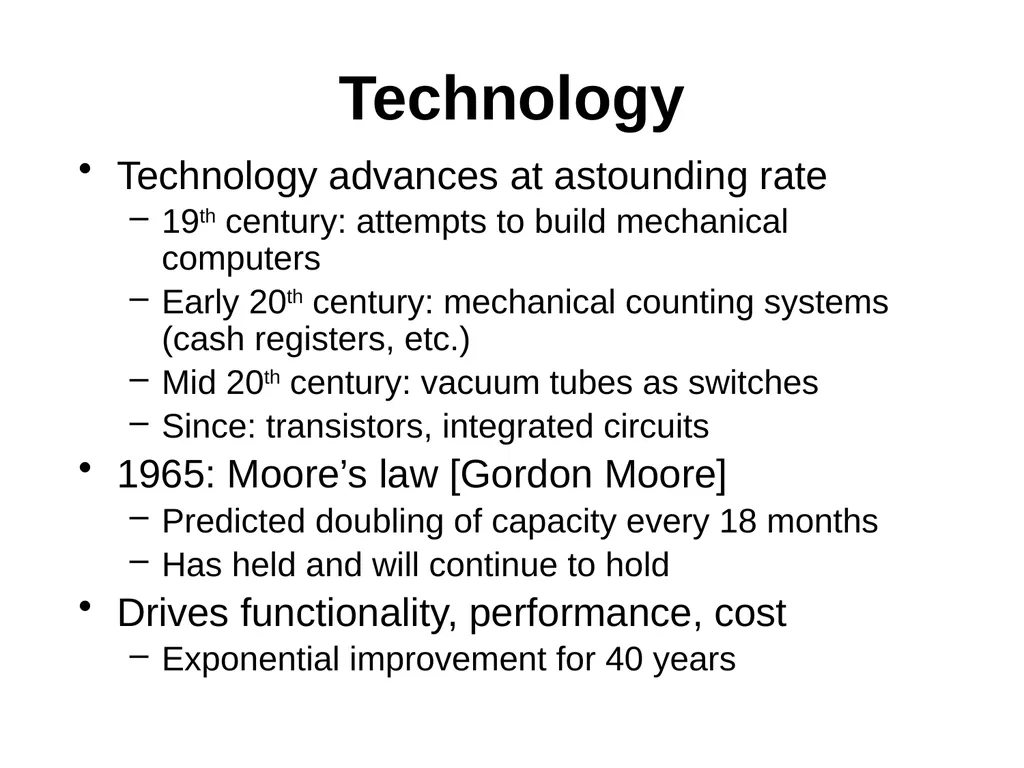 Technology

• Technology advances at astounding rate
 – 19th century: attempts to build mechanical computers
 – Early 20th century: mechanical counting systems (cash registers, etc.)
 – Mid 20th century: vacuum tubes as switches
 – Since: transistors, integrated circuits
• 1965: Moore's law [Gordon Moore]
 – Predicted doubling of capacity every 18 months
 – Has held and will continue to hold
• Drives functionality, performance, cost
 – Exponential improvement for 40 years